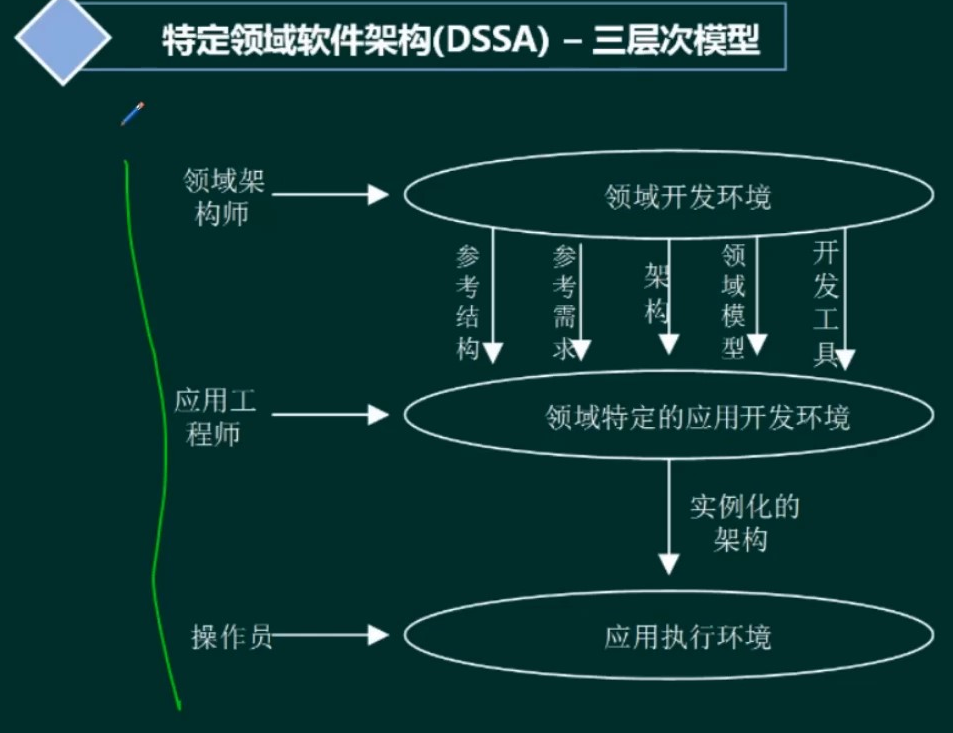 特定领域软件架构(DSSA) – 三层次模型

领域架构师

领域开发环境

参考结构

参考需求

架构

领域模型

开发工具

应用工程师

领域特定的应用开发环境

实例化的架构

操作员

应用执行环境